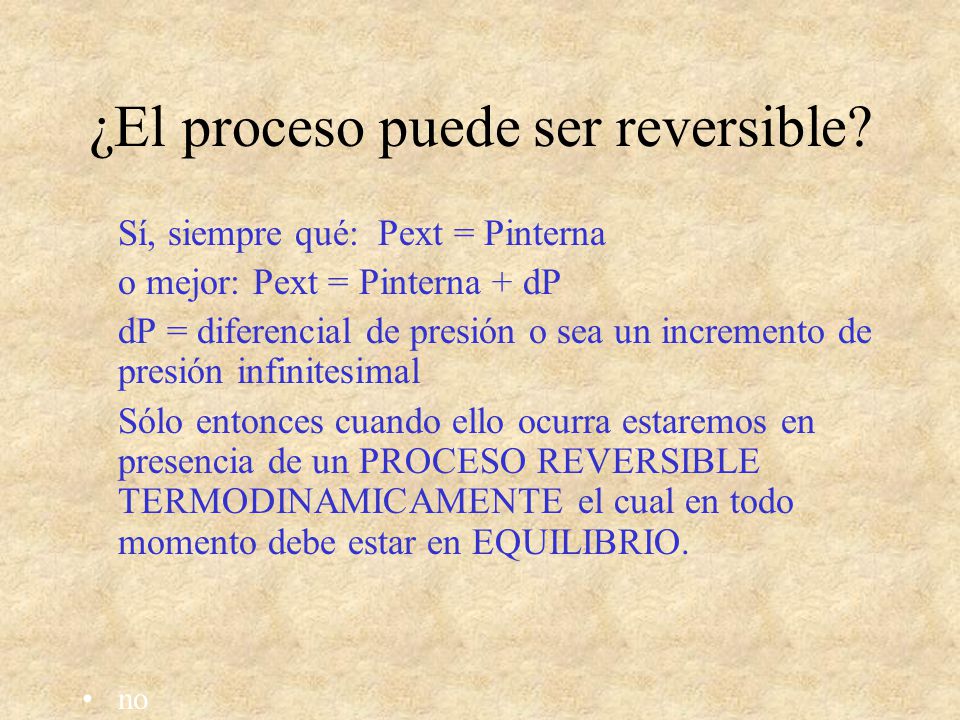 ¿El proceso puede ser reversible?

Sí, siempre qué: Pext = Pinterna

o mejor: Pext = Pinterna + dP

dP = diferencial de presión o sea un incremento de presión infinitesimal

Sólo entonces cuando ello ocurra estaremos en presencia de un PROCESO REVERSIBLE TERMODINAMICAMENTE el cual en todo momento debe estar en EQUILIBRIO.

• no